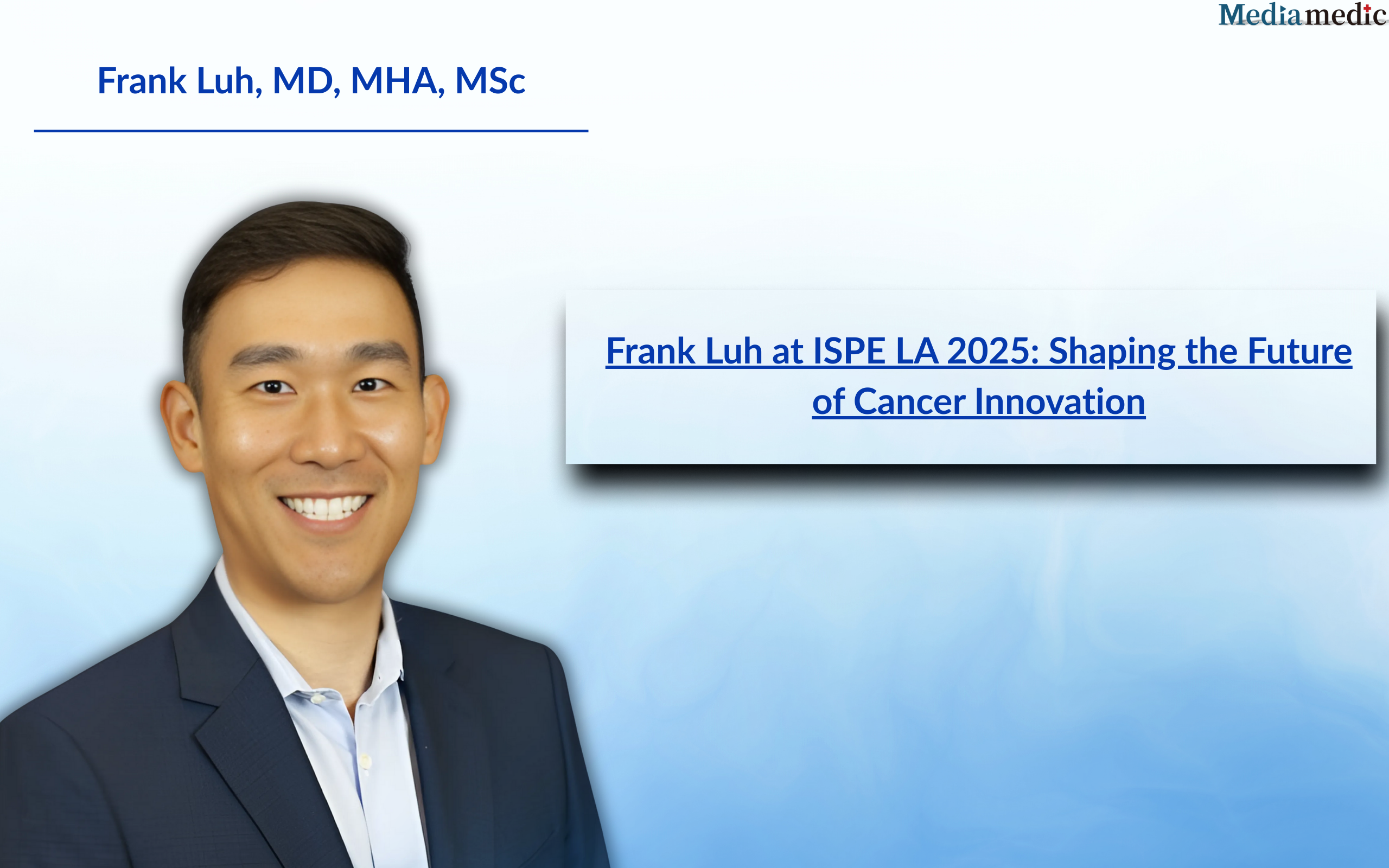 Mediamedic

Frank Luh, MD, MHA, MSc

Frank Luh at ISPE LA 2025: Shaping the Future of Cancer Innovation